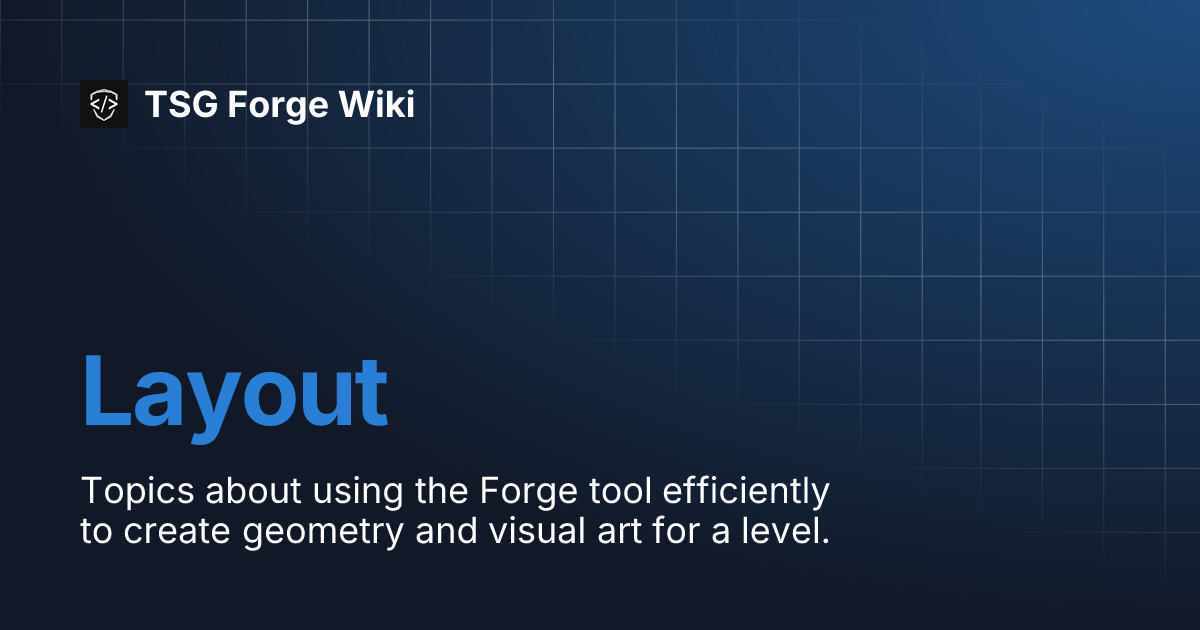 TSG Forge Wiki

Layout

Topics about using the Forge tool efficiently to create geometry and visual art for a level.